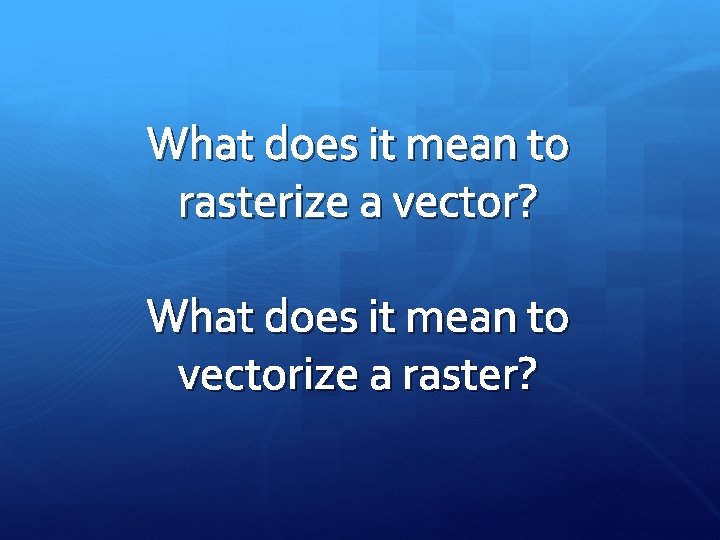 What does it mean to rasterize a vector?

What does it mean to vectorize a raster?